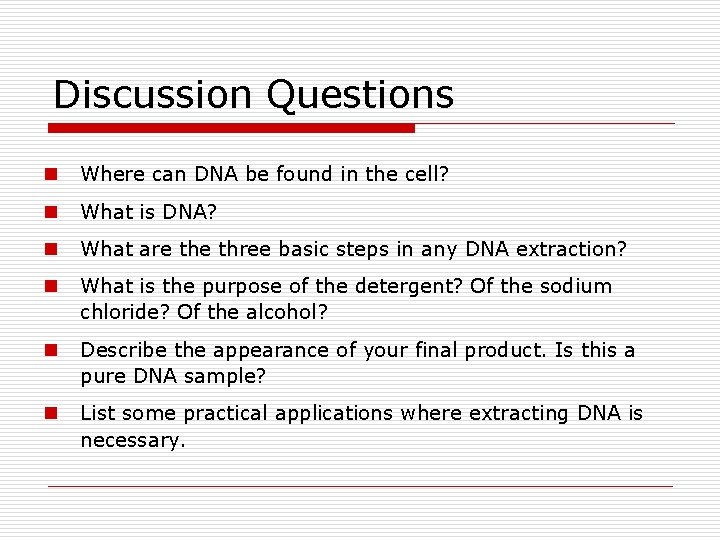 Discussion Questions

- Where can DNA be found in the cell?
- What is DNA?
- What are the three basic steps in any DNA extraction?
- What is the purpose of the detergent? Of the sodium chloride? Of the alcohol?
- Describe the appearance of your final product. Is this a pure DNA sample?
- List some practical applications where extracting DNA is necessary.